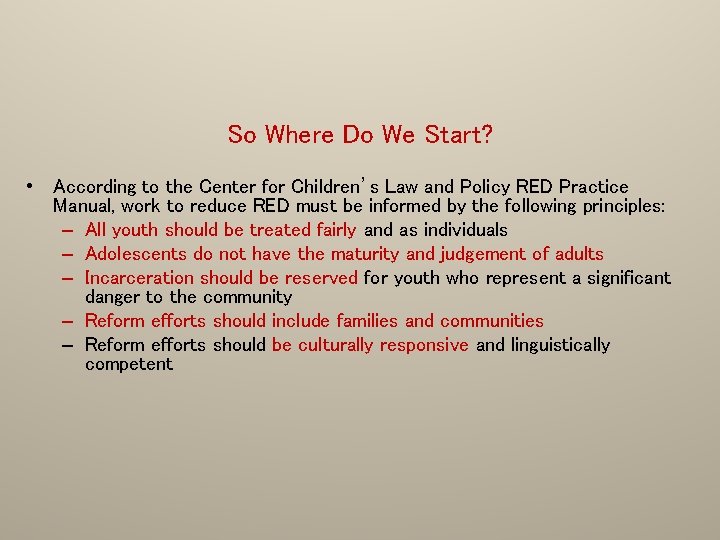 So Where Do We Start?

• According to the Center for Children's Law and Policy RED Practice Manual, work to reduce RED must be informed by the following principles:
– All youth should be treated fairly and as individuals
– Adolescents do not have the maturity and judgement of adults
– Incarceration should be reserved for youth who represent a significant danger to the community
– Reform efforts should include families and communities
– Reform efforts should be culturally responsive and linguistically competent